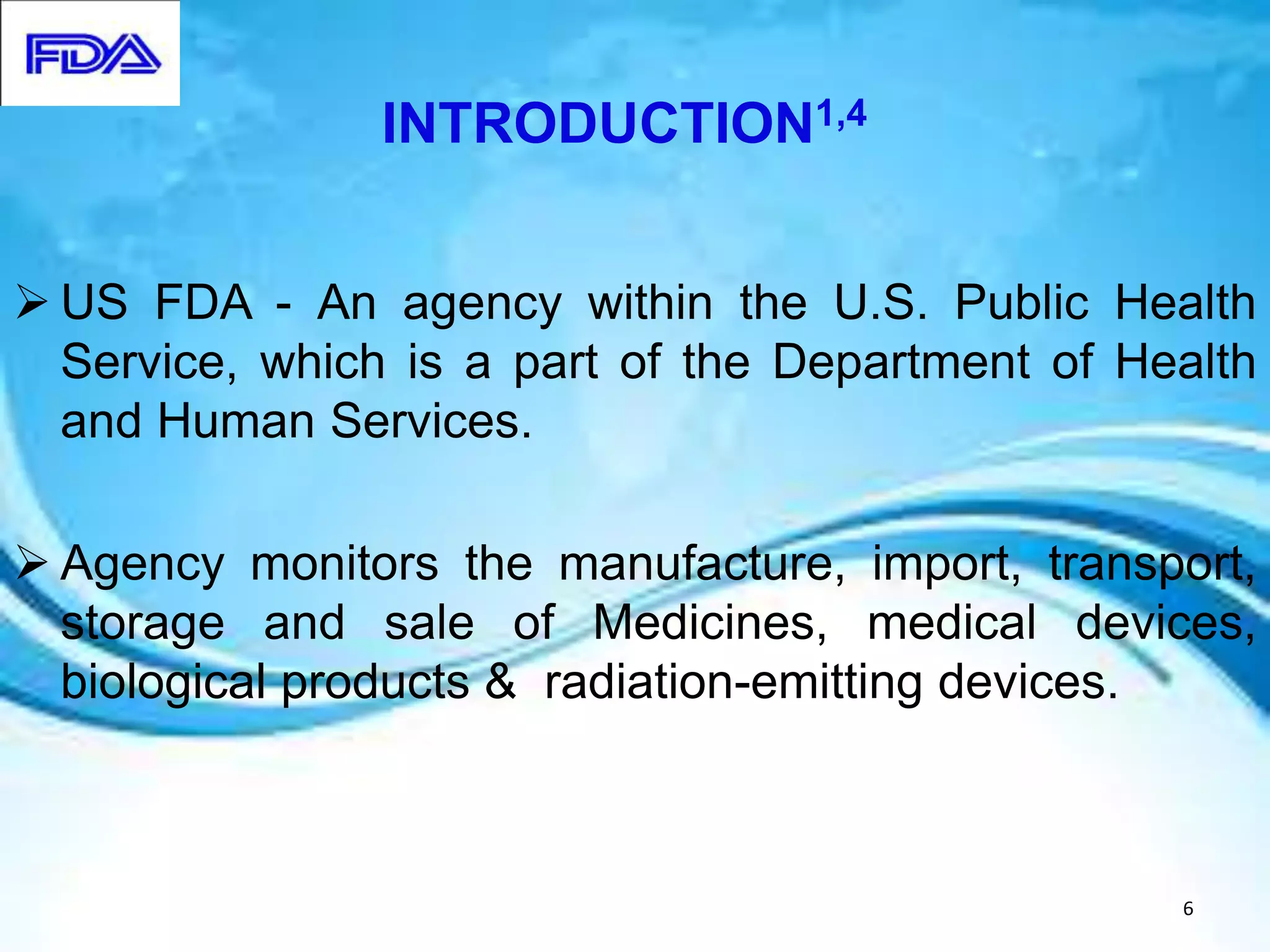 FDA

INTRODUCTION$^{1,4}$

➢ US FDA - An agency within the U.S. Public Health Service, which is a part of the Department of Health and Human Services.

➢ Agency monitors the manufacture, import, transport, storage and sale of Medicines, medical devices, biological products & radiation-emitting devices.

6